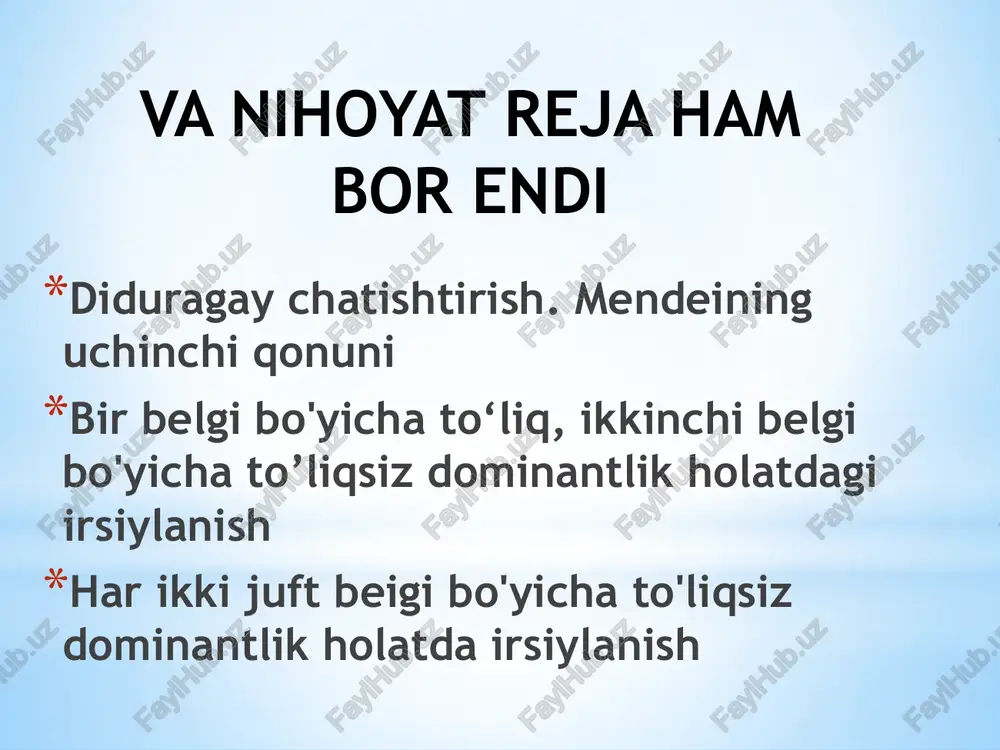 VA NIHOYAT REJA HAM BOR ENDI

*Diduragay chatishtirish. Mendeining uchinchi qonuni

*Bir belgi bo'yicha to‘liq, ikkinchi belgi bo'yicha to’liqsiz dominantlik holatdagi irsiylanish

*Har ikki juft beigi bo'yicha to'liqsiz dominantlik holatda irsiylanish

FaylHub.uz